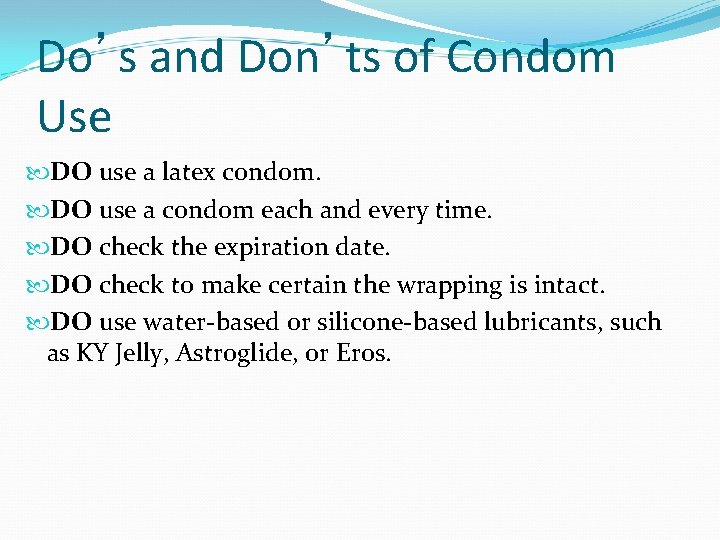 Do’s and Don’ts of Condom Use

DO use a latex condom.

DO use a condom each and every time.

DO check the expiration date.

DO check to make certain the wrapping is intact.

DO use water-based or silicone-based lubricants, such as KY Jelly, Astroglide, or Eros.